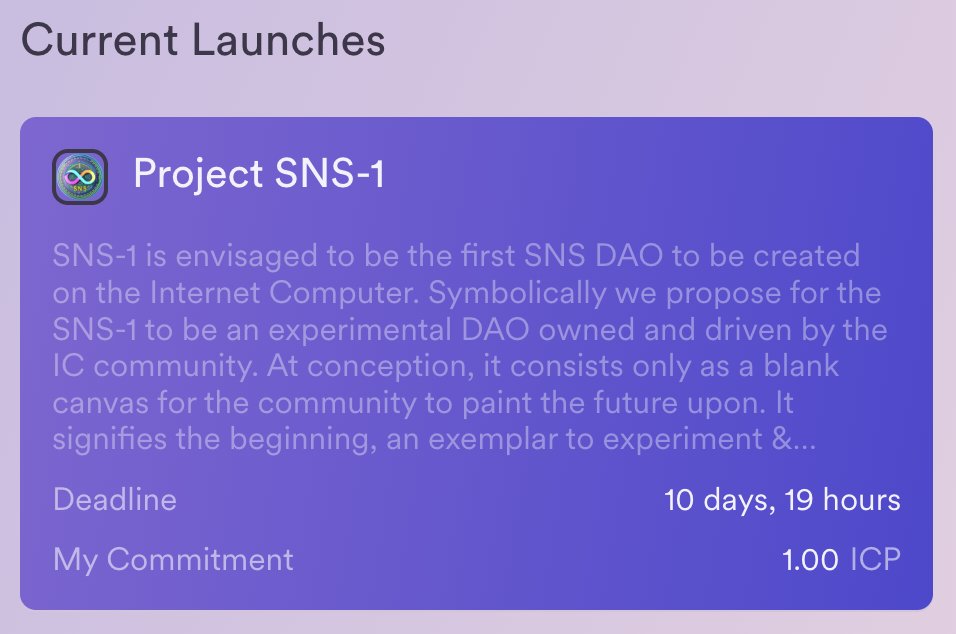 Current Launches

Project SNS-1

SNS-1 is envisaged to be the first SNS DAO to be created on the Internet Computer. Symbolically we propose for the SNS-1 to be an experimental DAO owned and driven by the IC community. At conception, it consists only as a blank canvas for the community to paint the future upon. It signifies the beginning, an exemplar to experiment &...

Deadline 10 days, 19 hours

My Commitment 1.00 ICP